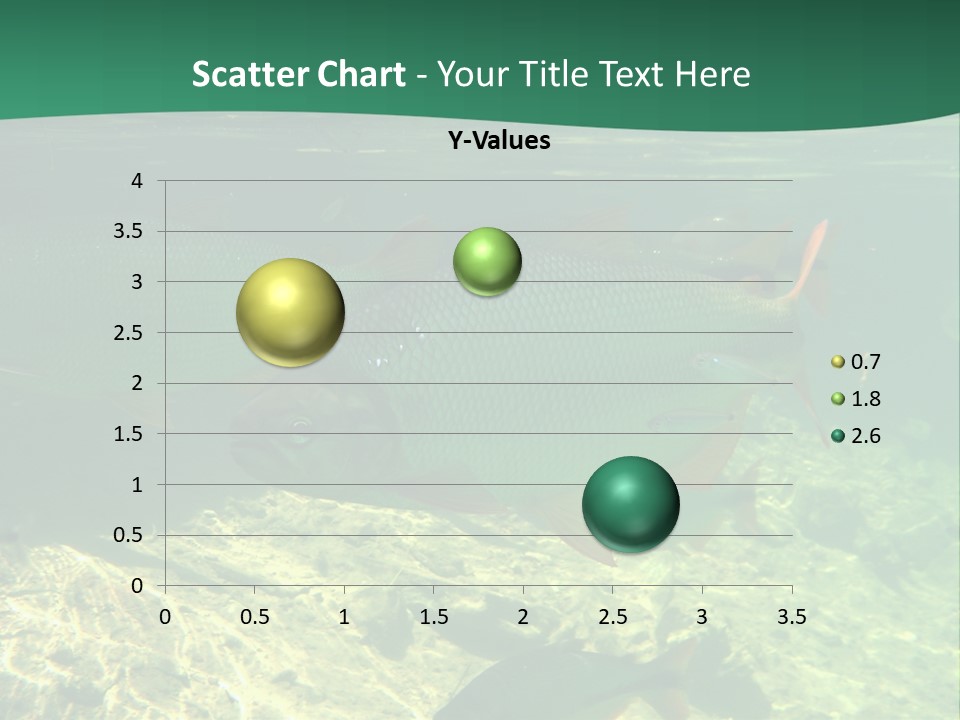 Scatter Chart - Your Title Text Here

Y-Values

4
3.5
3
2.5
2
1.5
1
0.5
0

0 0.5 1 1.5 2 2.5 3 3.5

0.7
1.8
2.6